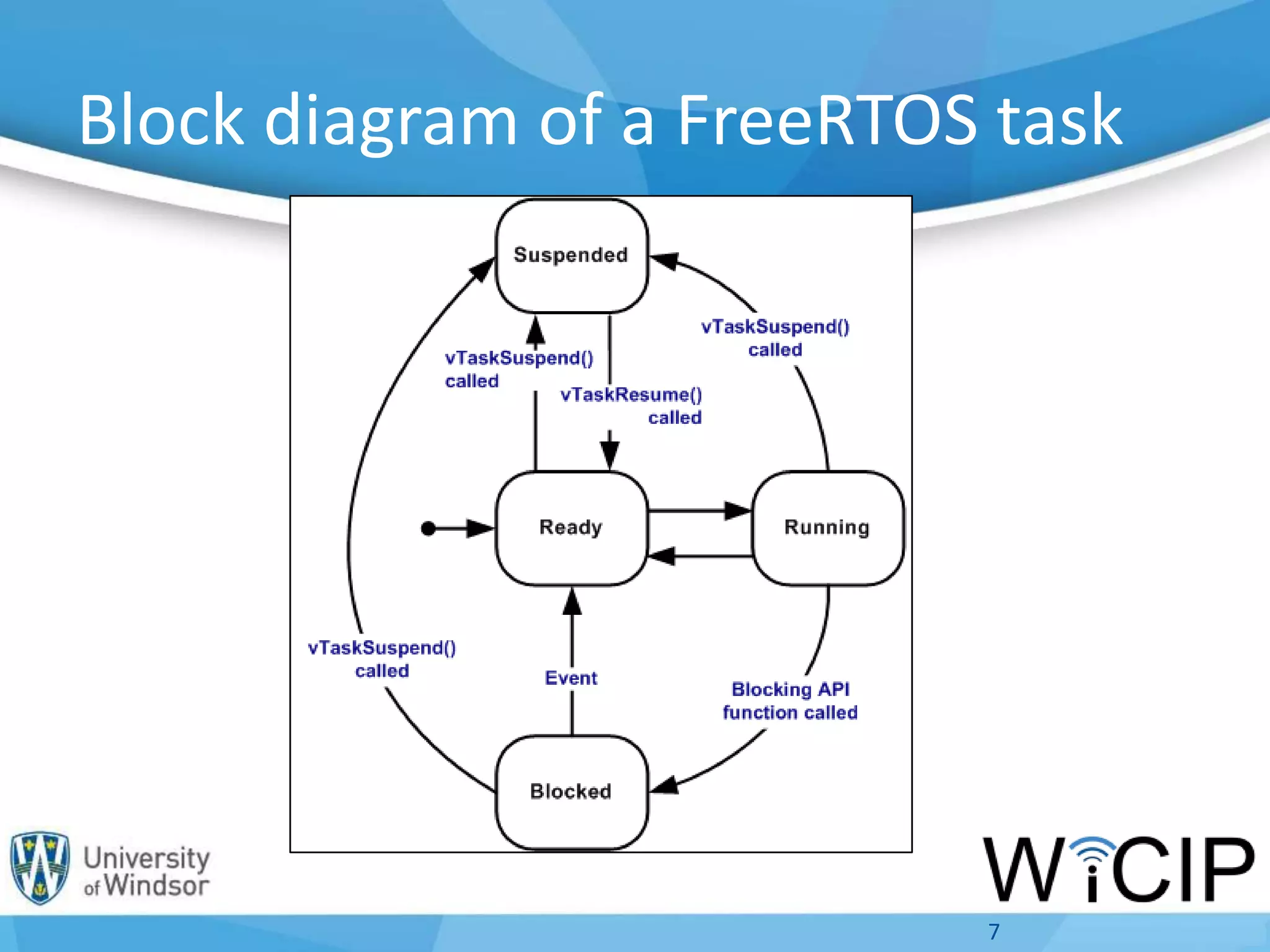 Block diagram of a FreeRTOS task

Suspended

vTaskSuspend() called

vTaskSuspend() called

vTaskResume() called

Ready

Running

vTaskSuspend() called

Event

Blocking API function called

Blocked

University of Windsor

WiCIP

7